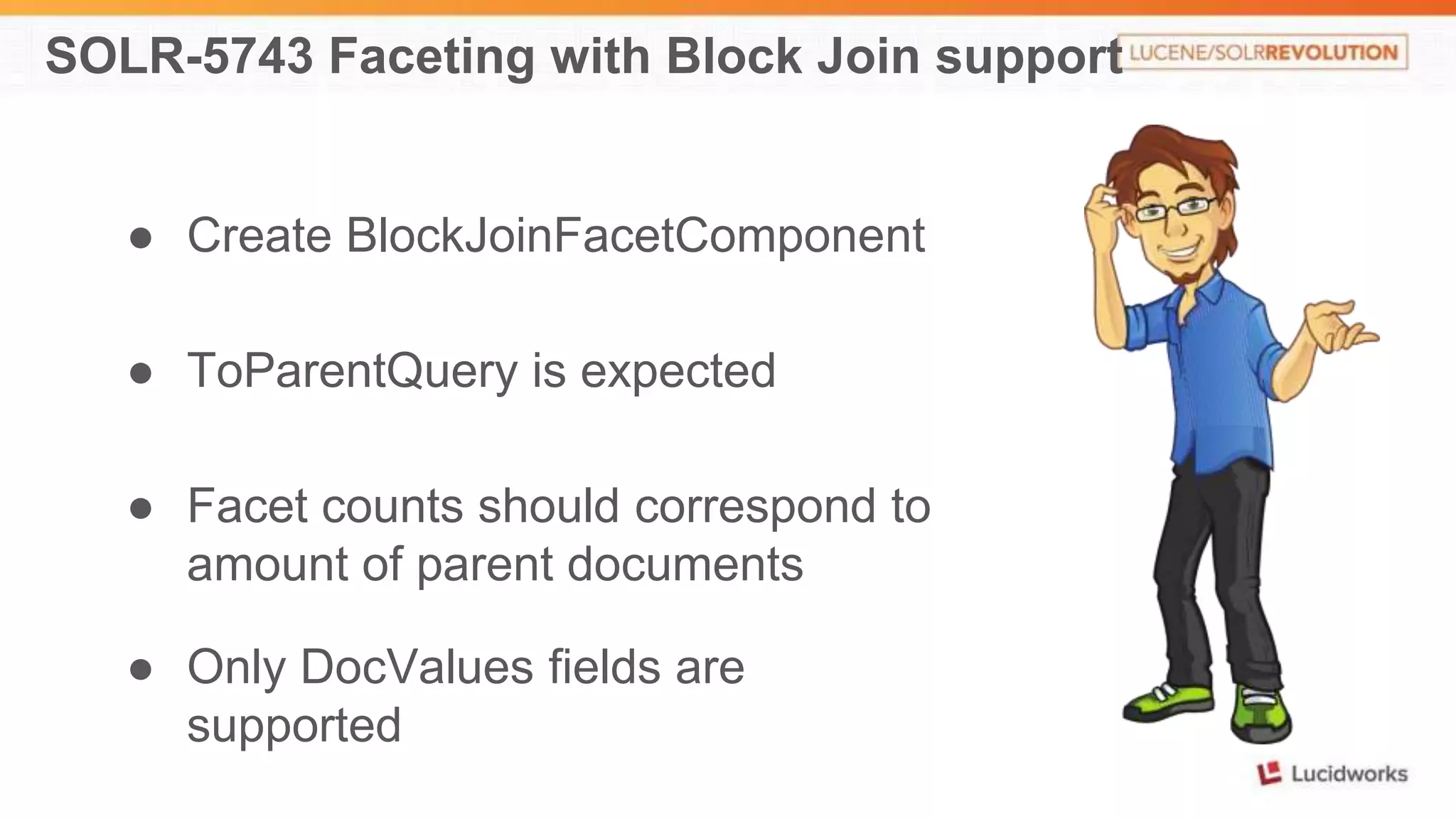 SOLR-5743 Faceting with Block Join support

LUCENE/SOLRREVOLUTION

● Create BlockJoinFacetComponent

● ToParentQuery is expected

● Facet counts should correspond to amount of parent documents

● Only DocValues fields are supported

Lucidworks